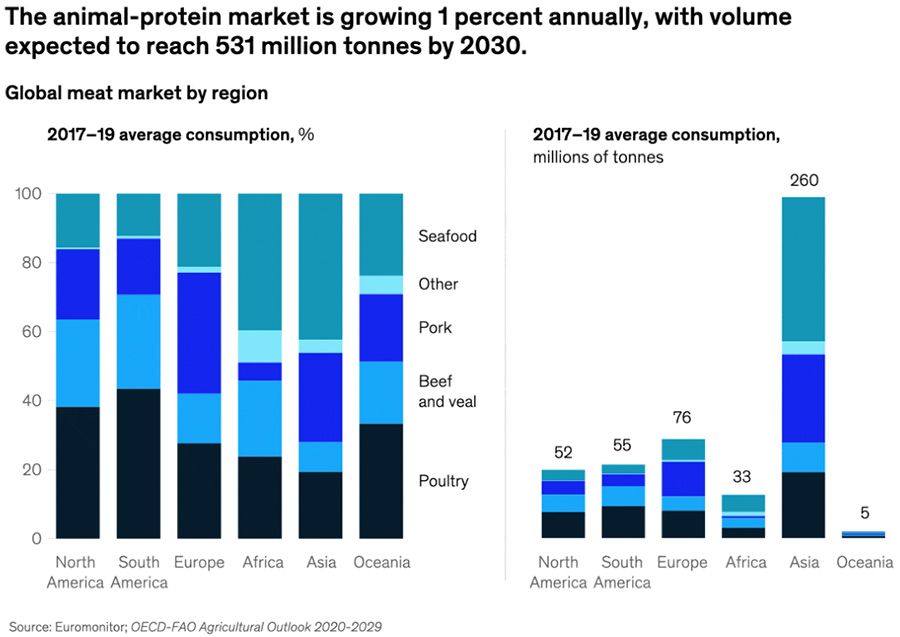 The animal-protein market is growing 1 percent annually, with volume expected to reach 531 million tonnes by 2030.

Global meat market by region

2017–19 average consumption, %

100
80
60
40
20
0

Seafood
Other
Pork
Beef and veal
Poultry

North America
South America
Europe
Africa
Asia
Oceania

2017–19 average consumption, millions of tonnes

52
55
76
33
260
5

North America
South America
Europe
Africa
Asia
Oceania

Source: Euromonitor; OECD-FAO Agricultural Outlook 2020-2029